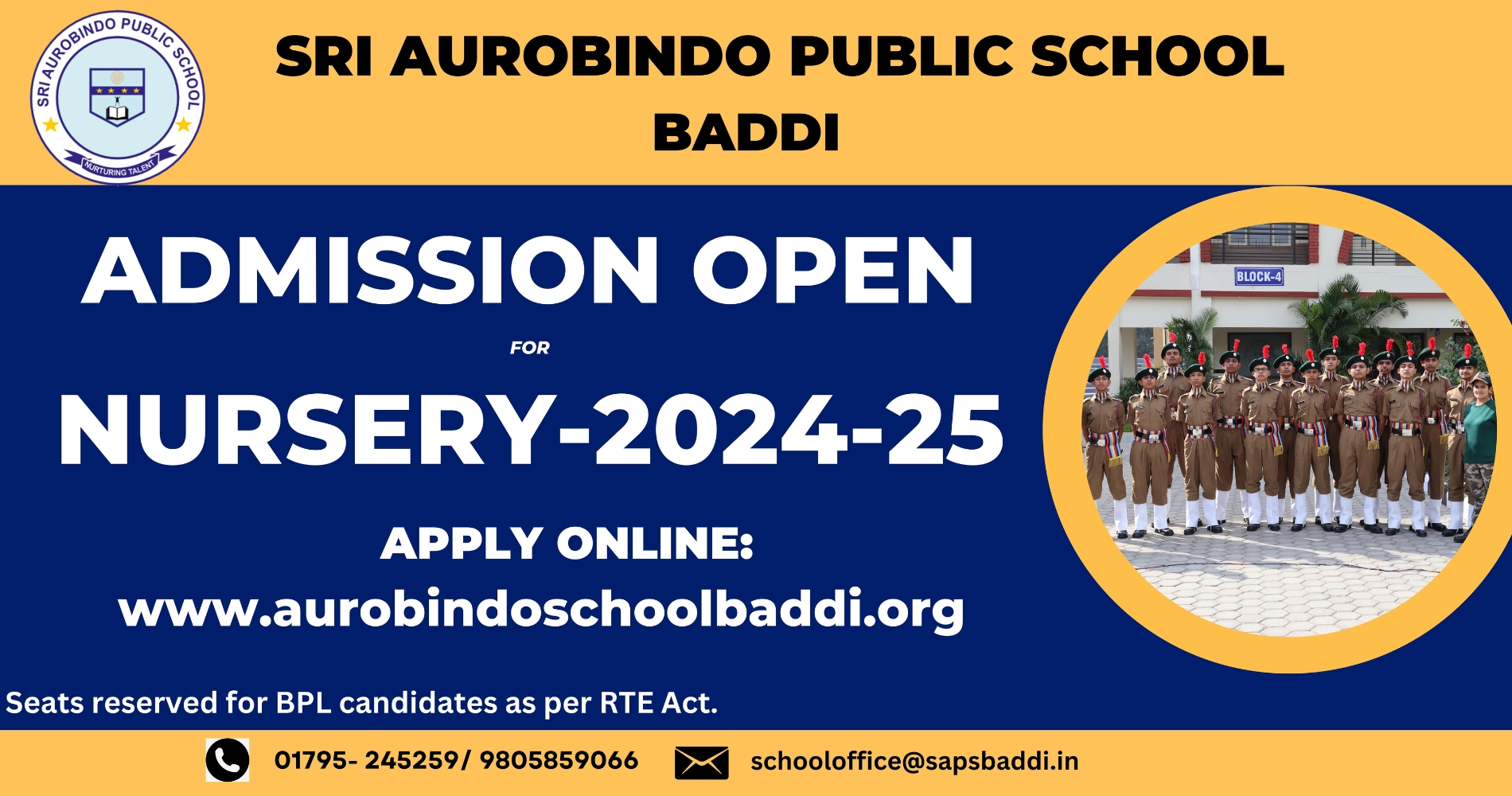 SRI AUROBINDO PUBLIC SCHOOL

NURTURING TALENT

SRI AUROBINDO PUBLIC SCHOOL
BADDI

ADMISSION OPEN
FOR
NURSERY-2024-25

APPLY ONLINE:
www.aurobindoschoolbaddi.org

BLOCK-4

Seats reserved for BPL candidates as per RTE Act.

01795- 245259/ 9805859066

schooloffice@sapsbaddi.in